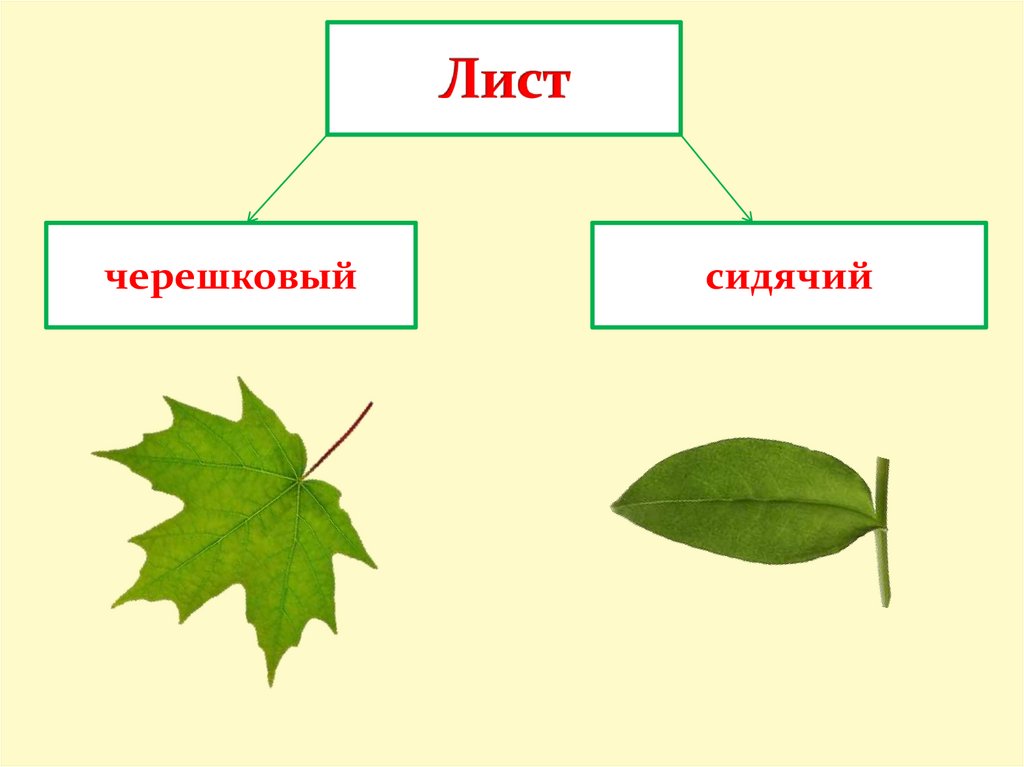 Лист

черешковый

сидячий